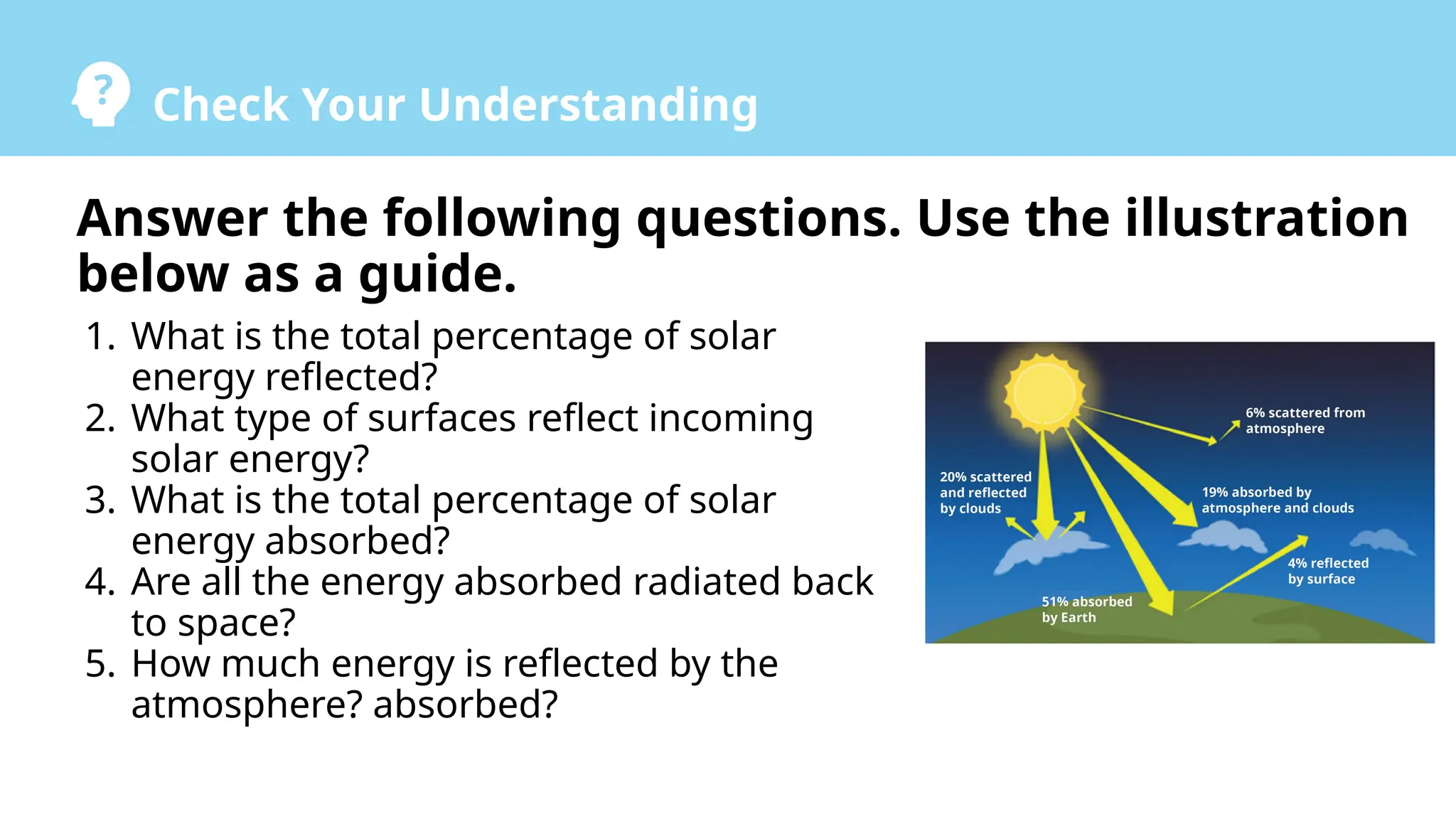 Check Your Understanding

Answer the following questions. Use the illustration below as a guide.

1. What is the total percentage of solar energy reflected?
2. What type of surfaces reflect incoming solar energy?
3. What is the total percentage of solar energy absorbed?
4. Are all the energy absorbed radiated back to space?
5. How much energy is reflected by the atmosphere? absorbed?

6% scattered from atmosphere

20% scattered and reflected by clouds

19% absorbed by atmosphere and clouds

4% reflected by surface

51% absorbed by Earth